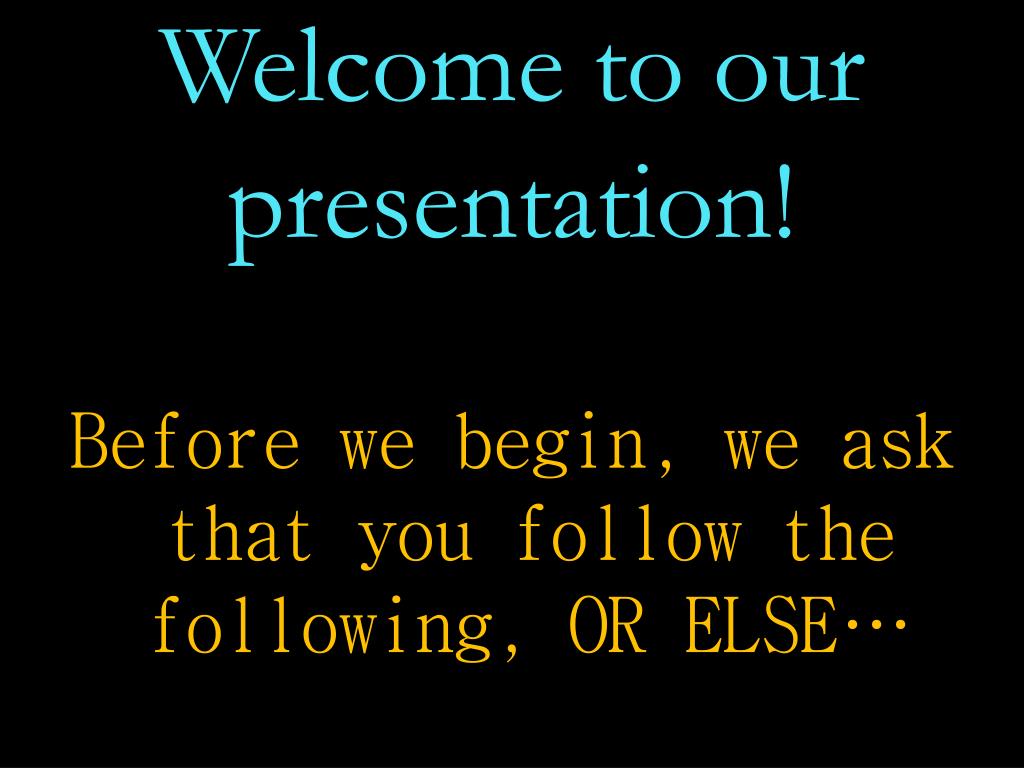 Welcome to our presentation!

Before we begin, we ask that you follow the following, OR ELSE…